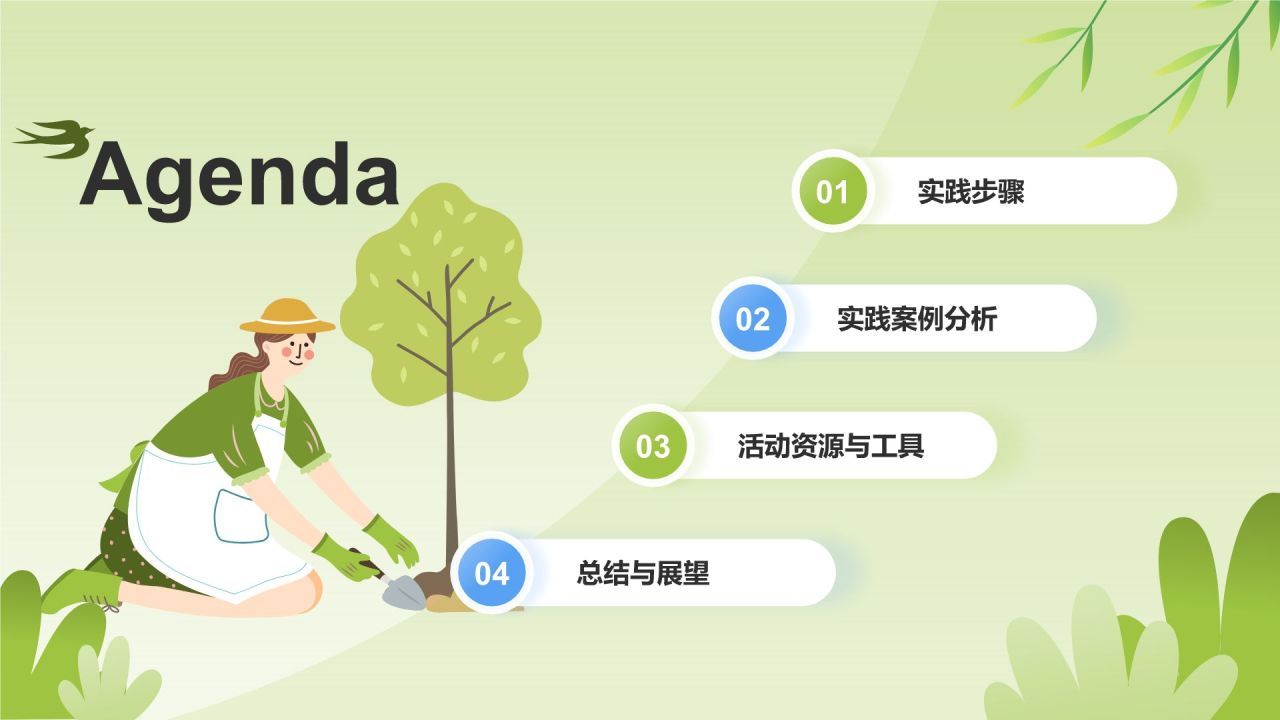 Agenda

01 实践步骤

02 实践案例分析

03 活动资源与工具

04 总结与展望